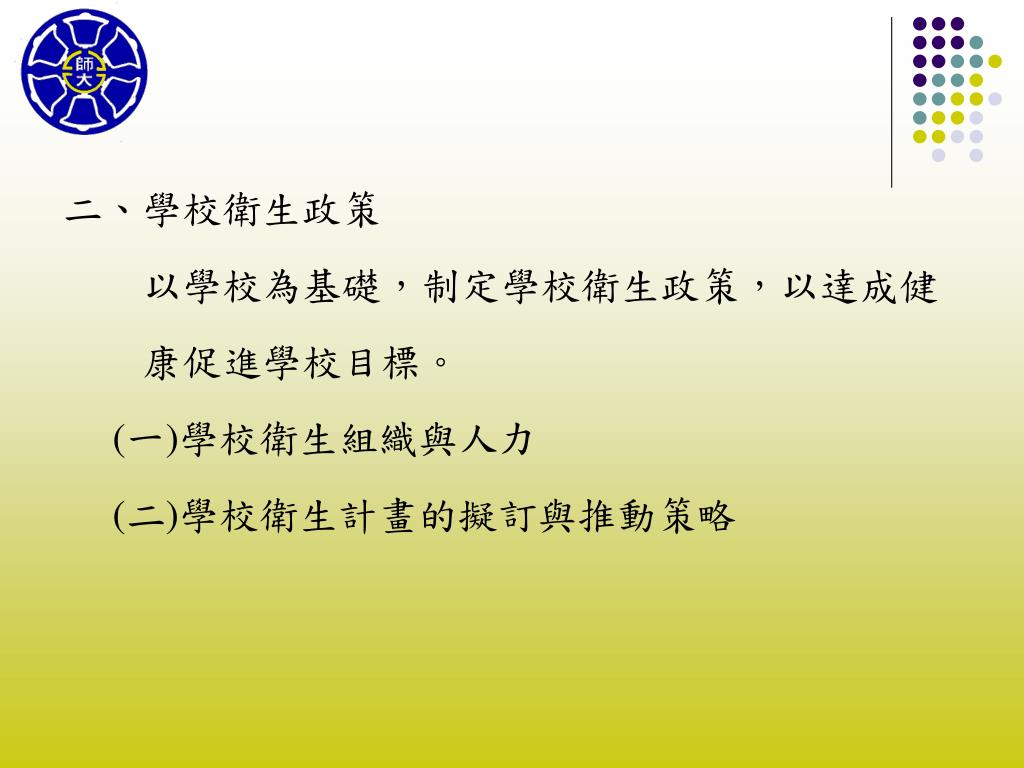 師大

二、學校衛生政策

以學校為基礎，制定學校衛生政策，以達成健康促進學校目標。

(一)學校衛生組織與人力

(二)學校衛生計畫的擬訂與推動策略